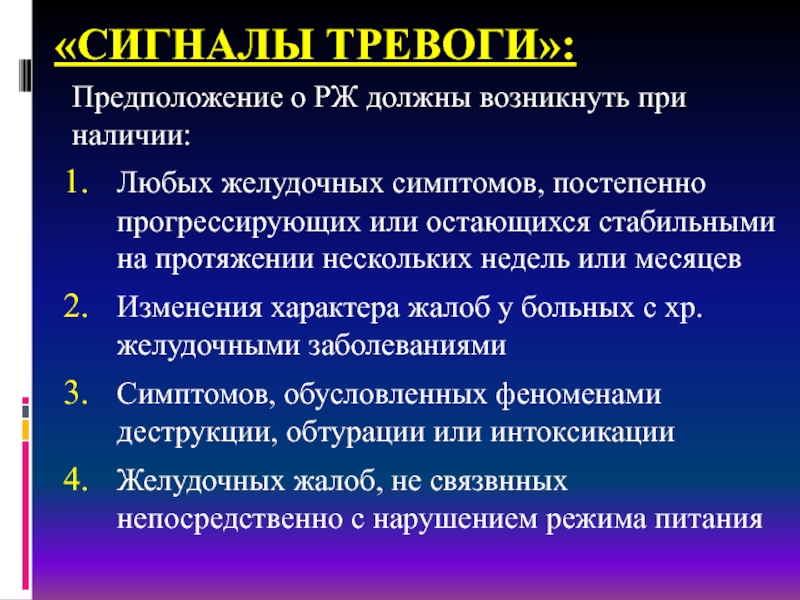 «СИГНАЛЫ ТРЕВОГИ»:

Предположение о РЖ должны возникнуть при наличии:

1. Любых желудочных симптомов, постепенно прогрессирующих или остающихся стабильными на протяжении нескольких недель или месяцев
2. Изменения характера жалоб у больных с хр. желудочными заболеваниями
3. Симптомов, обусловленных феноменами деструкции, обтурации или интоксикации
4. Желудочных жалоб, не связвнных непосредственно с нарушением режима питания